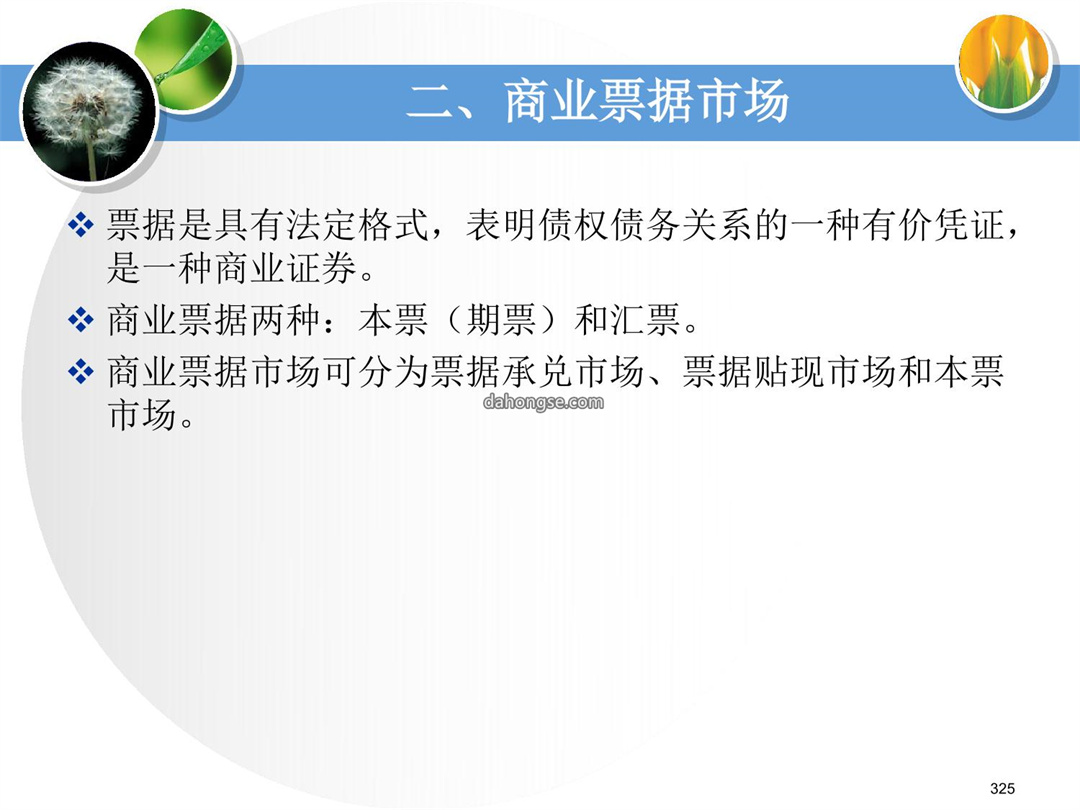 二、商业票据市场

❖ 票据是具有法定格式，表明债权债务关系的一种有价凭证，是一种商业证券。

❖ 商业票据两种：本票（期票）和汇票。

❖ 商业票据市场可分为票据承兑市场、票据贴现市场和本票市场。

dahongse.com

325